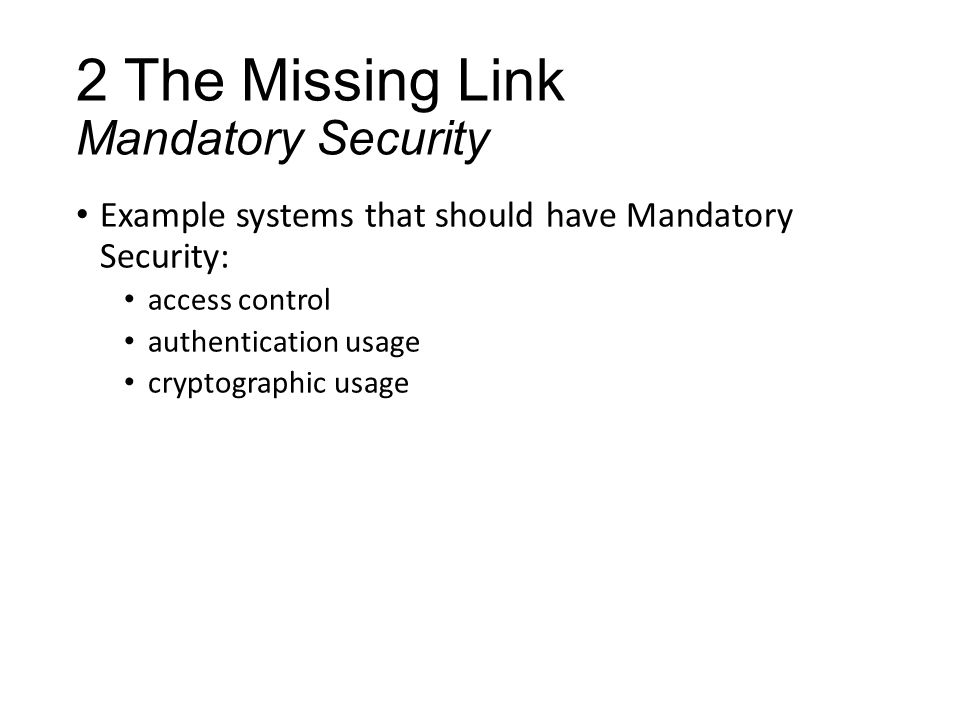 2 The Missing Link
Mandatory Security

• Example systems that should have Mandatory Security:
  • access control
  • authentication usage
  • cryptographic usage